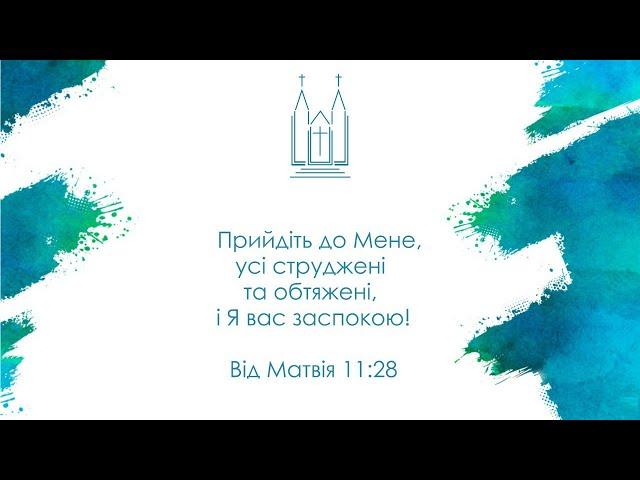 Прийдіть до Мене,
усі струджені
та обтяжені,
і Я вас заспокою!

Від Матвія 11:28